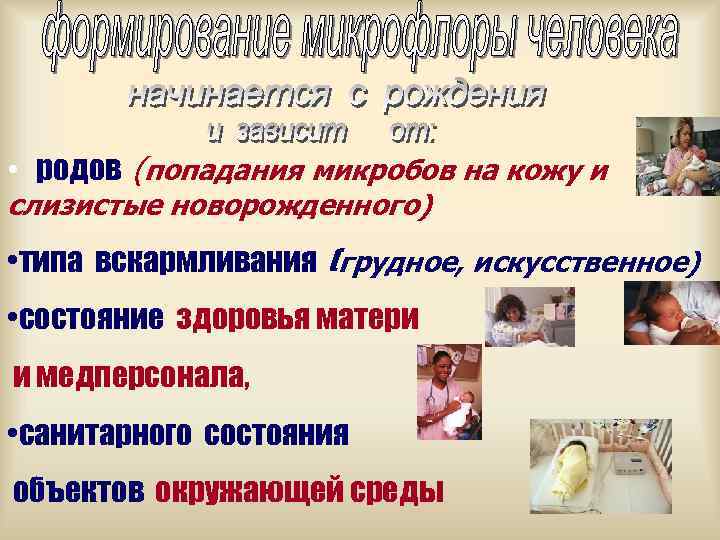 формирование микрофлоры человека

начинается с рождения и зависит от:

• родов (попадания микробов на кожу и слизистые новорожденного)

•типа вскармливания (грудное, искусственное)

•состояние здоровья матери и медперсонала,

•санитарного состояния объектов окружающей среды